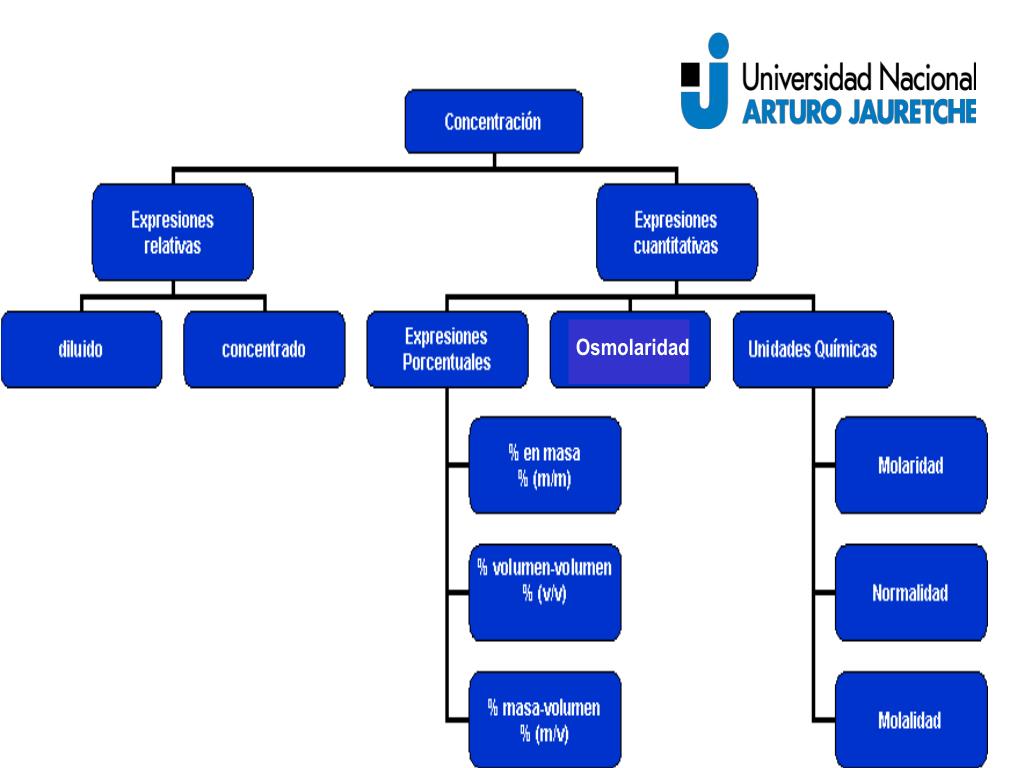 Universidad Nacional
ARTURO JAURETCHE

Concentración

Expresiones relativas

Expresiones cuantitativas

diluido

concentrado

Expresiones Porcentuales

Osmolaridad

Unidades Químicas

% en masa
% (m/m)

% volumen-volumen
% (v/v)

% masa-volumen
% (m/v)

Molaridad

Normalidad

Molalidad